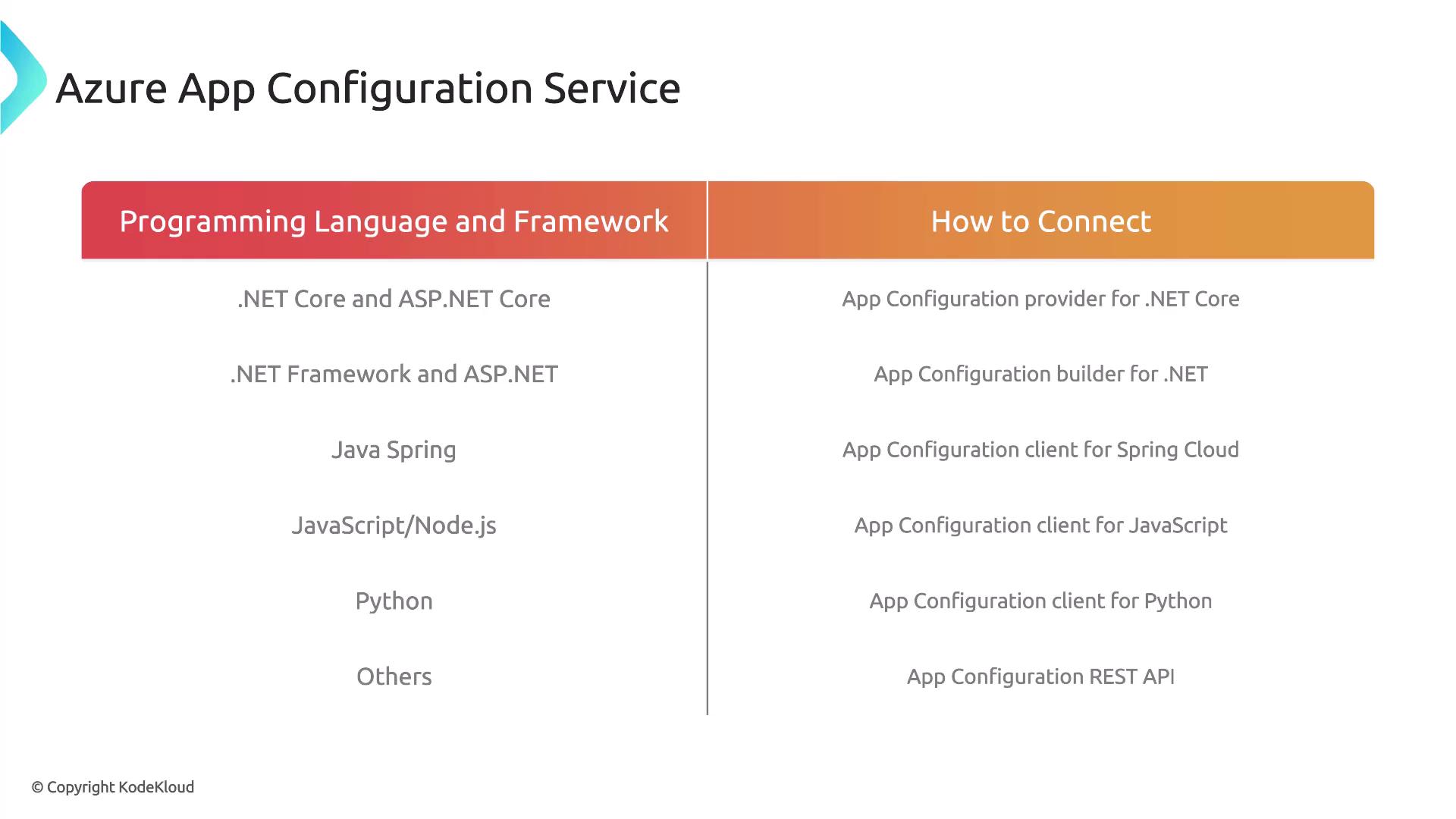 Azure App Configuration Service

| Programming Language and Framework | How to Connect |
|---|---|
| .NET Core and ASP.NET Core | App Configuration provider for .NET Core |
| .NET Framework and ASP.NET | App Configuration builder for .NET |
| Java Spring | App Configuration client for Spring Cloud |
| JavaScript/Node.js | App Configuration client for JavaScript |
| Python | App Configuration client for Python |
| Others | App Configuration REST API |

© Copyright KodeKloud